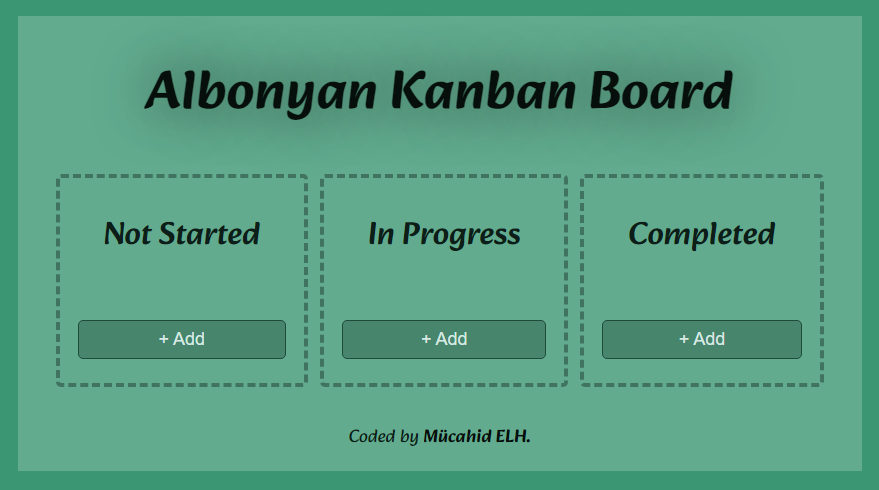 Albonyan Kanban Board

Not Started

+ Add

In Progress

+ Add

Completed

+ Add

Coded by Mücahid ELH.